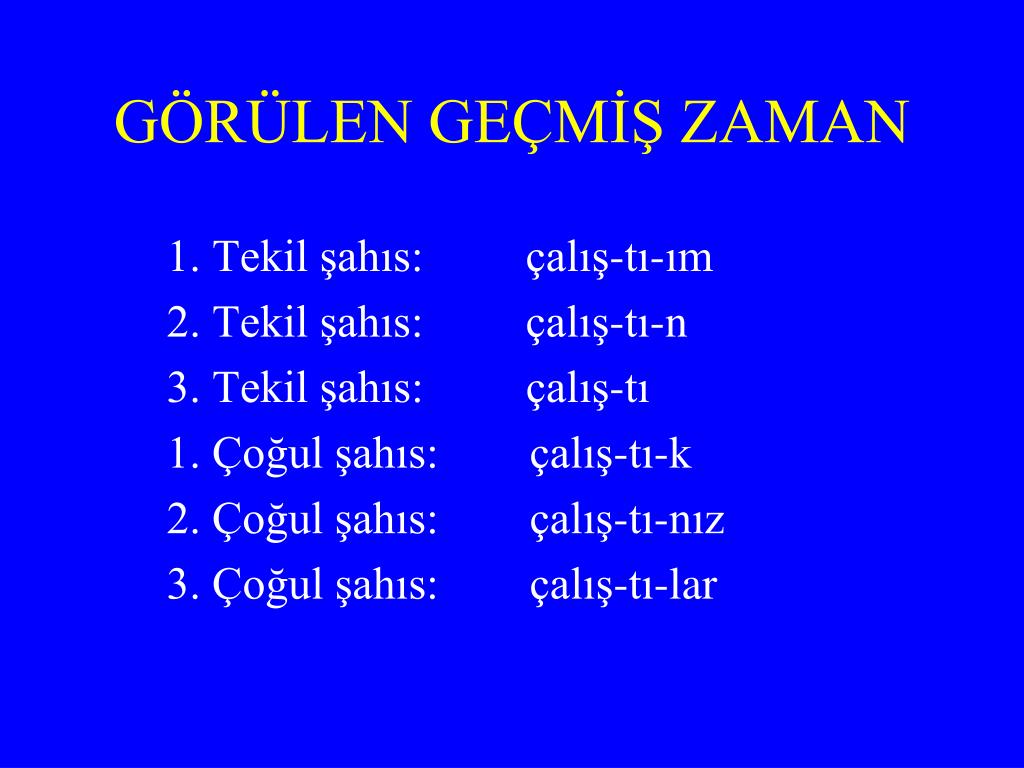 GÖRÜLEN GEÇMİŞ ZAMAN

1. Tekil şahıs: çalış-tı-ım
2. Tekil şahıs: çalış-tı-n
3. Tekil şahıs: çalış-tı
1. Çoğul şahıs: çalış-tı-k
2. Çoğul şahıs: çalış-tı-nız
3. Çoğul şahıs: çalış-tı-lar